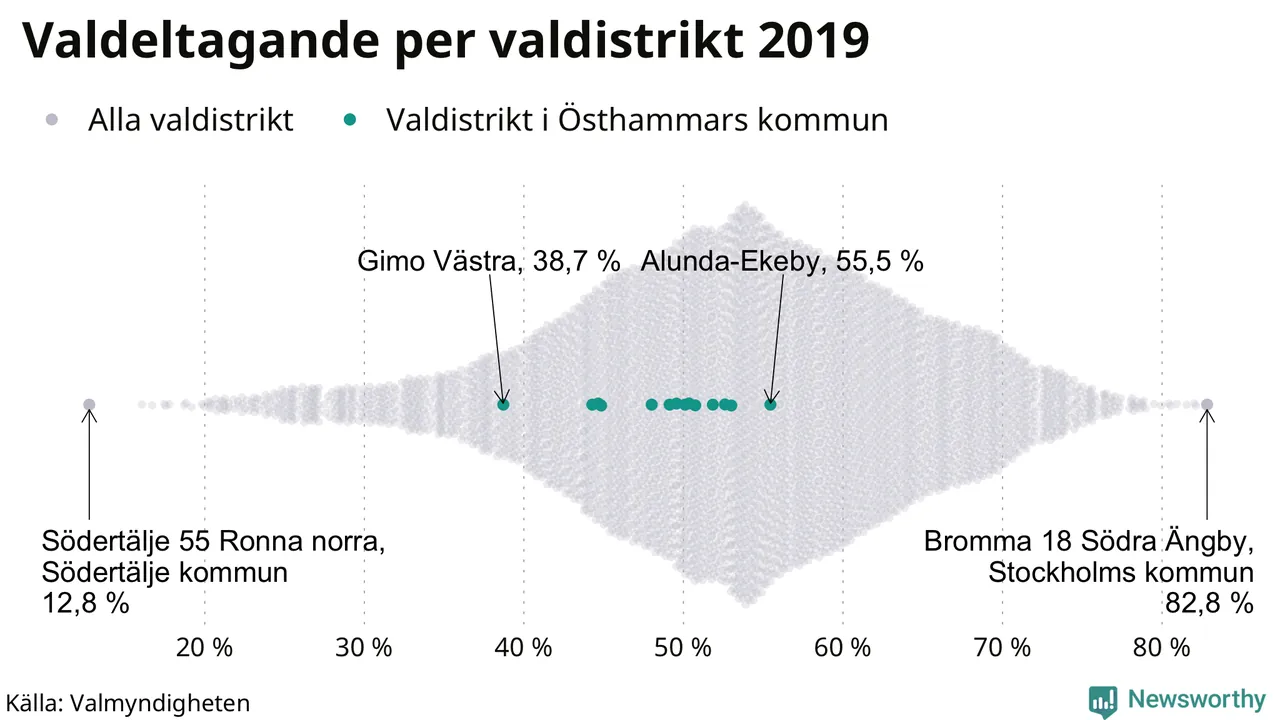 Valdeltagande per valdistrikt 2019

Alla valdistrikt   Valdistrikt i Östhammars kommun

Gimo Västra, 38,7 %

Alunda-Ekeby, 55,5 %

Södertälje 55 Ronna norra, Södertälje kommun 12,8 %

Bromma 18 Södra Ängby, Stockholms kommun 82,8 %

20 %   30 %   40 %   50 %   60 %   70 %   80 %

Källa: Valmyndigheten

Newsworthy